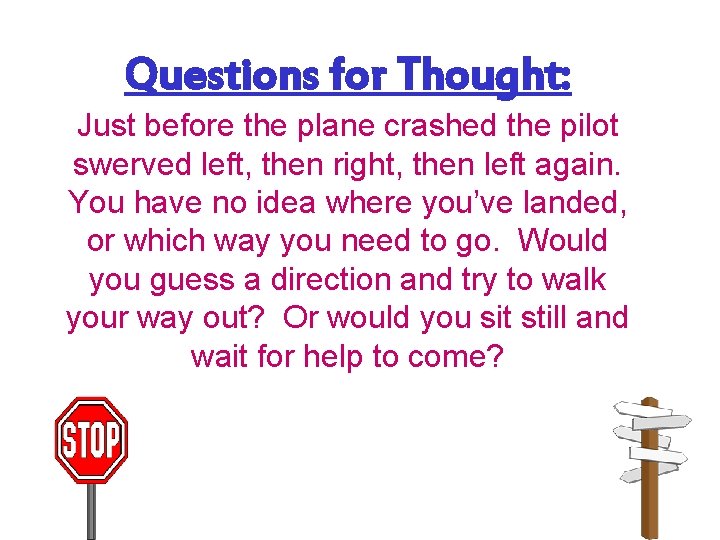 Questions for Thought:

Just before the plane crashed the pilot swerved left, then right, then left again. You have no idea where you've landed, or which way you need to go. Would you guess a direction and try to walk your way out? Or would you sit still and wait for help to come?

STOP